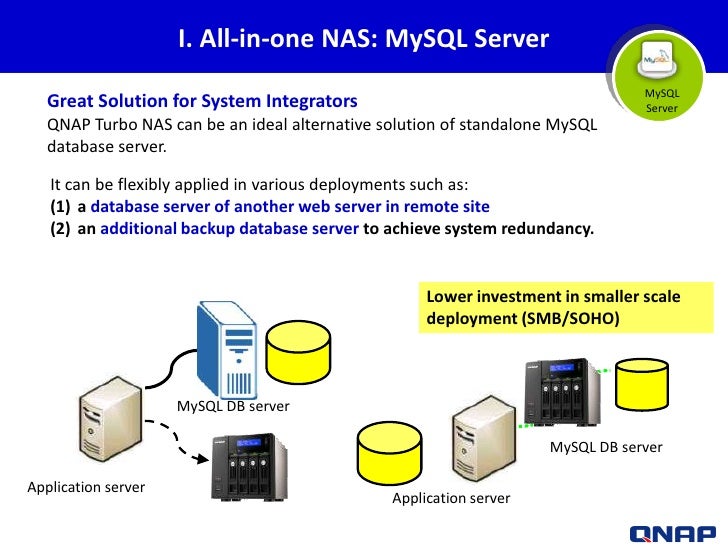 I. All-in-one NAS: MySQL Server

MySQL

MySQL Server

Great Solution for System Integrators
QNAP Turbo NAS can be an ideal alternative solution of standalone MySQL database server.

It can be flexibly applied in various deployments such as:
(1) a database server of another web server in remote site
(2) an additional backup database server to achieve system redundancy.

Lower investment in smaller scale deployment (SMB/SOHO)

MySQL DB server

Application server

MySQL DB server

Application server

QNAP